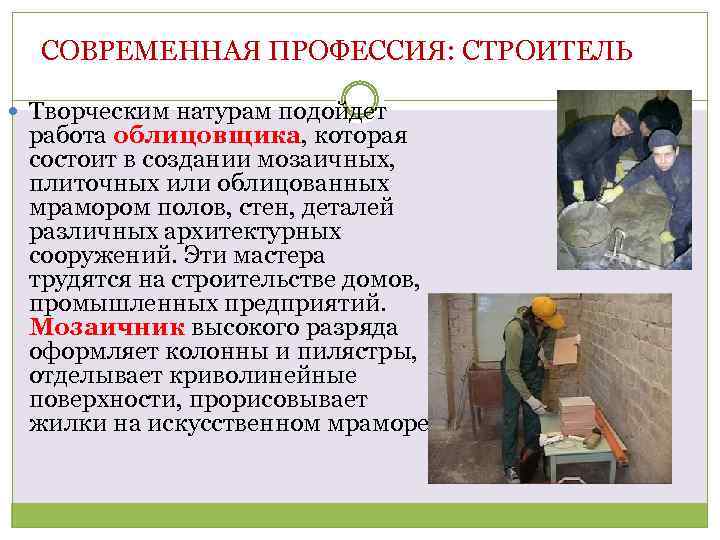 СОВРЕМЕННАЯ ПРОФЕССИЯ: СТРОИТЕЛЬ

Творческим натурам подойдет работа облицовщика, которая состоит в создании мозаичных, плиточных или облицованных мрамором полов, стен, деталей различных архитектурных сооружений. Эти мастера трудятся на строительстве домов, промышленных предприятий. Мозаичник высокого разряда оформляет колонны и пилястры, отделывает криволинейные поверхности, прорисовывает жилки на искусственном мраморе